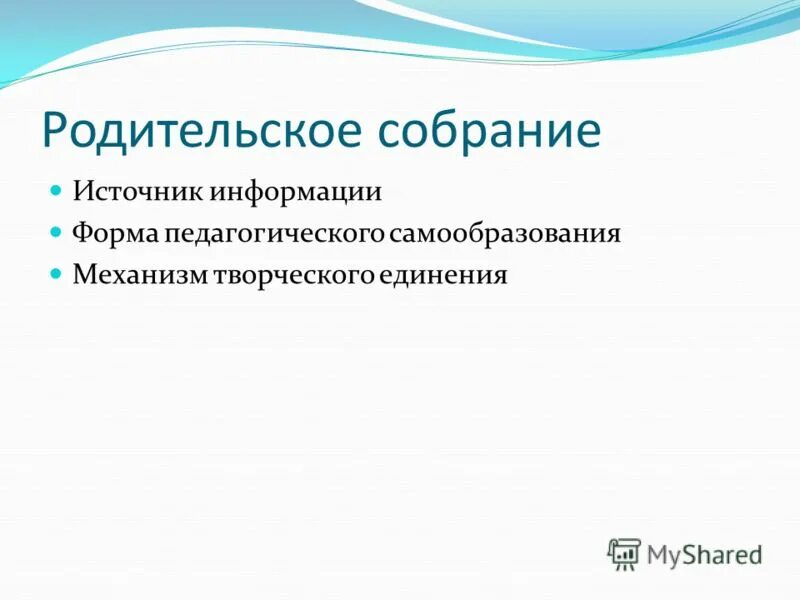 Родительское собрание

Источник информации

Форма педагогического самообразования

Механизм творческого единения

MyShared